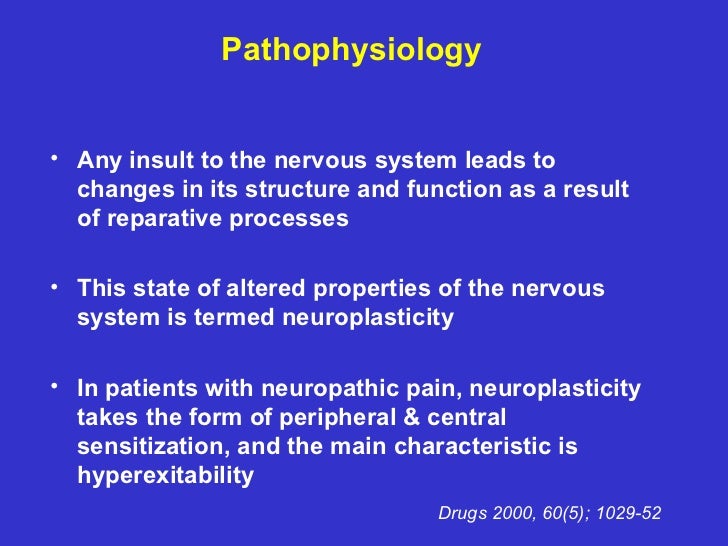 Pathophysiology

• Any insult to the nervous system leads to changes in its structure and function as a result of reparative processes

• This state of altered properties of the nervous system is termed neuroplasticity

• In patients with neuropathic pain, neuroplasticity takes the form of peripheral & central sensitization, and the main characteristic is hyperexitability

Drugs 2000, 60(5); 1029-52